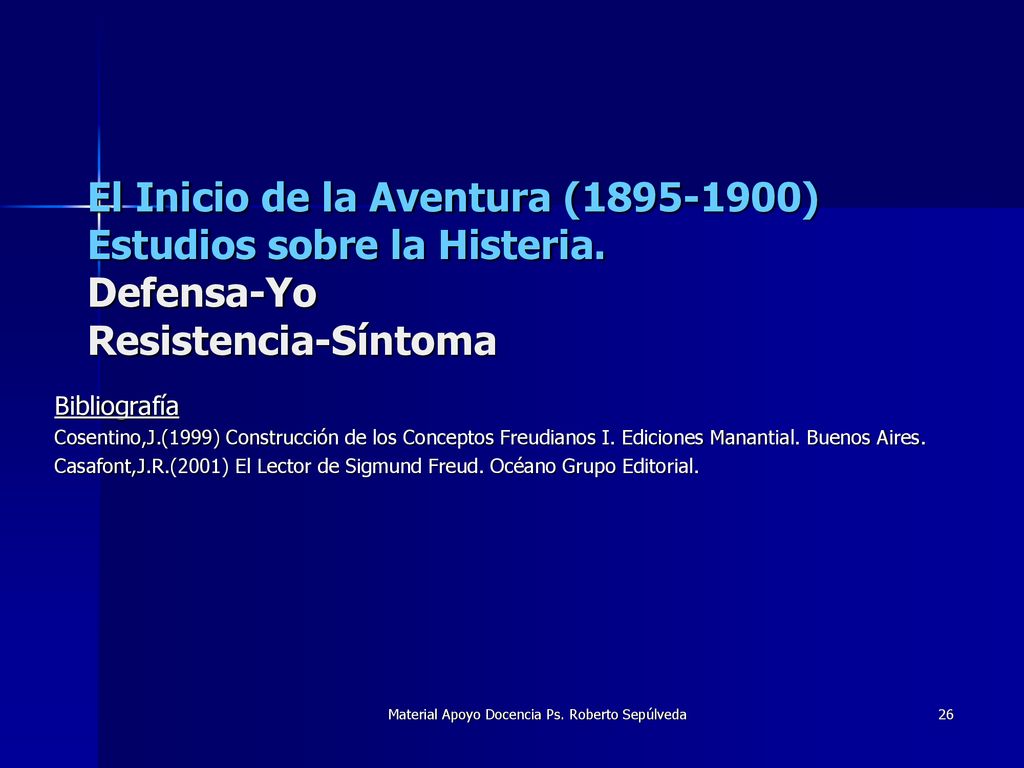 El Inicio de la Aventura (1895-1900)
Estudios sobre la Histeria.
Defensa-Yo
Resistencia-Síntoma

Bibliografía
Cosentino,J.(1999) Construcción de los Conceptos Freudianos I. Ediciones Manantial. Buenos Aires.
Casafont,J.R.(2001) El Lector de Sigmund Freud. Océano Grupo Editorial.

Material Apoyo Docencia Ps. Roberto Sepúlveda

26